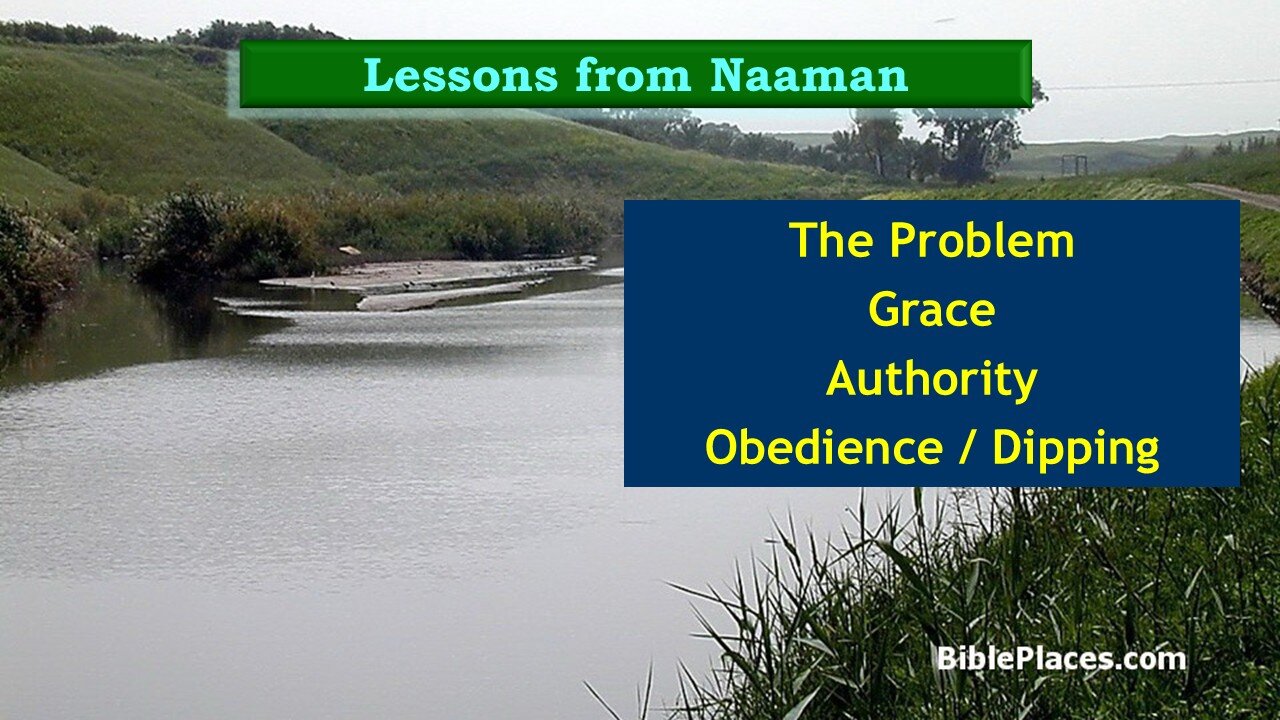 Lessons from Naaman

The Problem
Grace
Authority
Obedience / Dipping

BiblePlaces.com